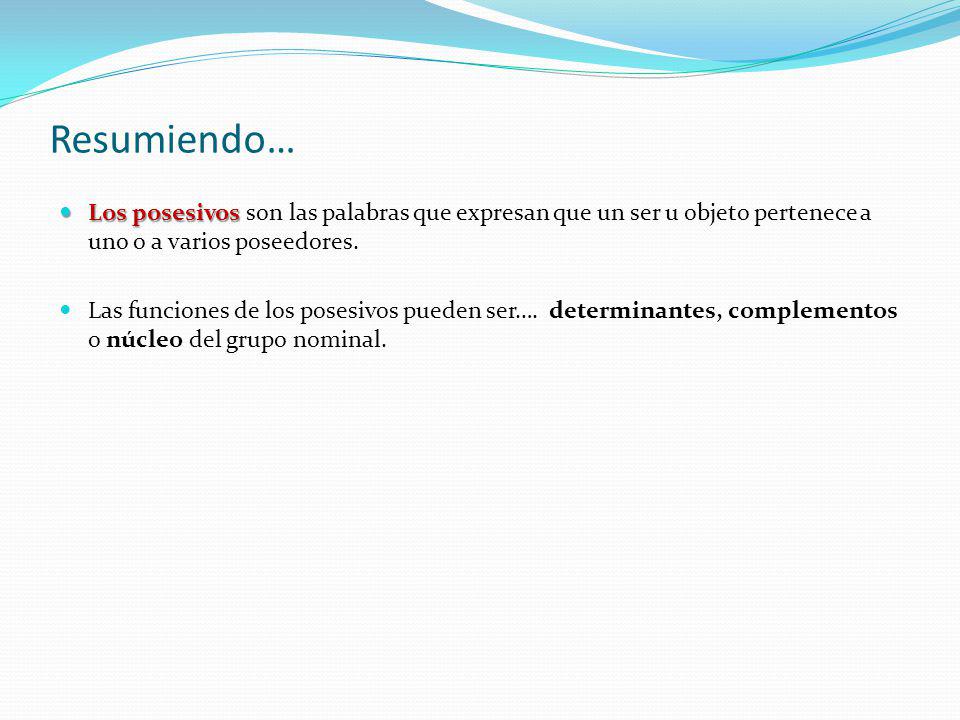 Resumiendo…

Los posesivos son las palabras que expresan que un ser u objeto pertenece a uno o a varios poseedores.

Las funciones de los posesivos pueden ser…. determinantes, complementos o núcleo del grupo nominal.